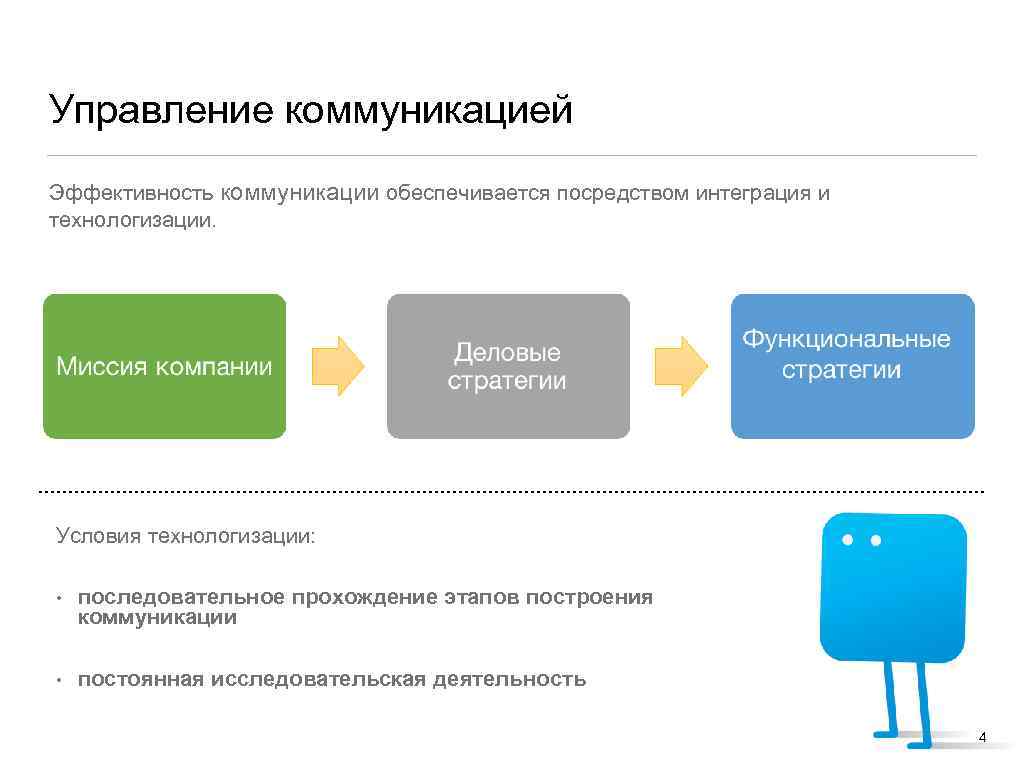 Управление коммуникацией

Эффективность коммуникации обеспечивается посредством интеграция и технологизации.

Миссия компании

Деловые стратегии

Функциональные стратегии

Условия технологизации:

• последовательное прохождение этапов построения коммуникации

• постоянная исследовательская деятельность

4